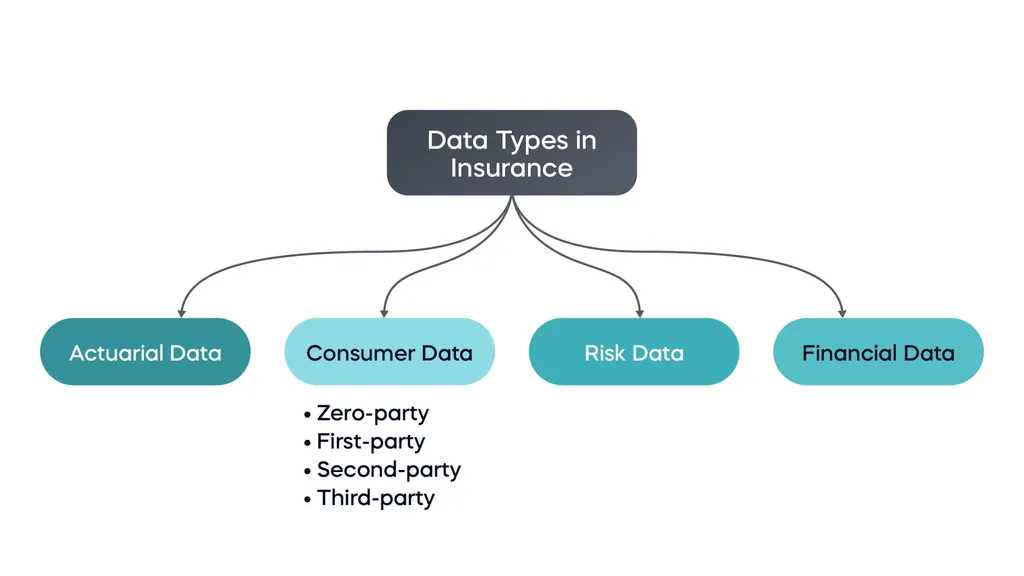 Data Types in Insurance

Actuarial Data

Consumer Data
• Zero-party
• First-party
• Second-party
• Third-party

Risk Data

Financial Data